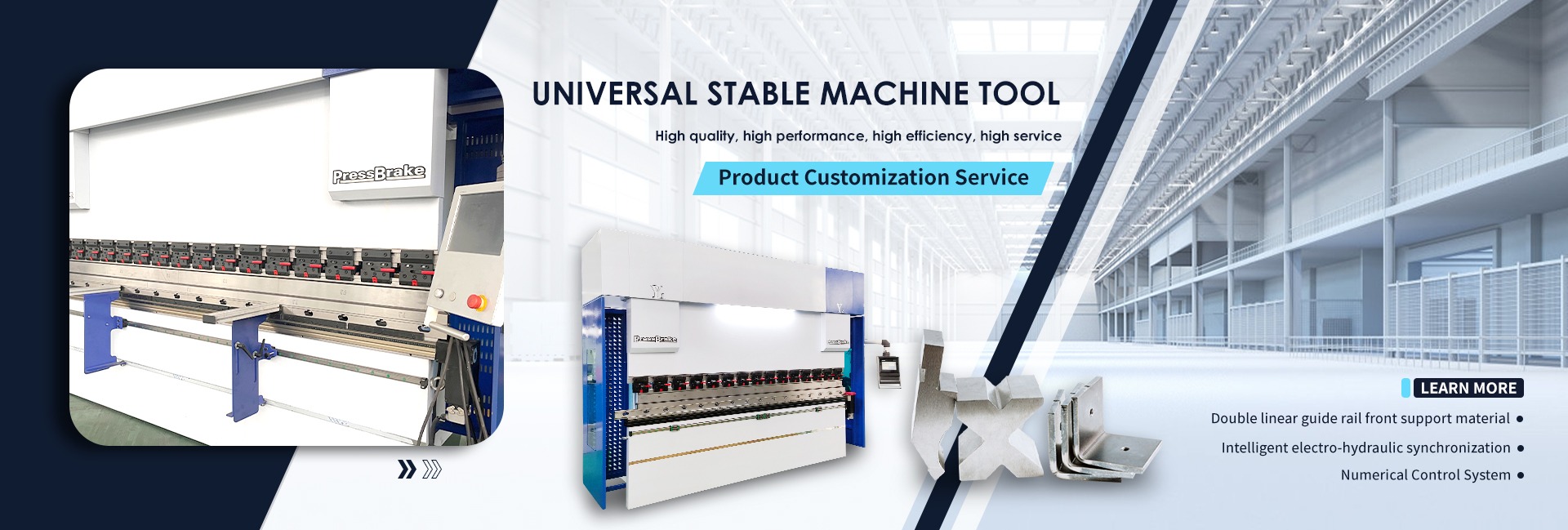 PressBrake

UNIVERSAL STABLE MACHINE TOOL

High quality, high performance, high efficiency, high service

Product Customization Service

PressBrake

LEARN MORE

Double linear guide rail front support material ●

Intelligent electro-hydraulic synchronization ●

Numerical Control System ●